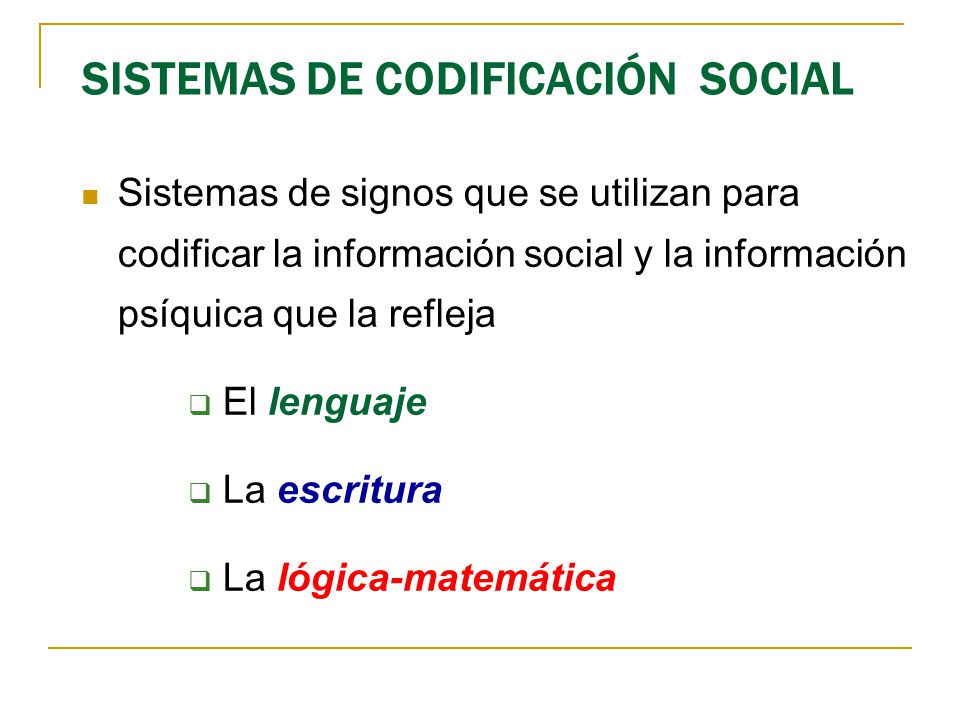 SISTEMAS DE CODIFICACIÓN SOCIAL

Sistemas de signos que se utilizan para codificar la información social y la información psíquica que la refleja

El lenguaje

La escritura

La lógica-matemática